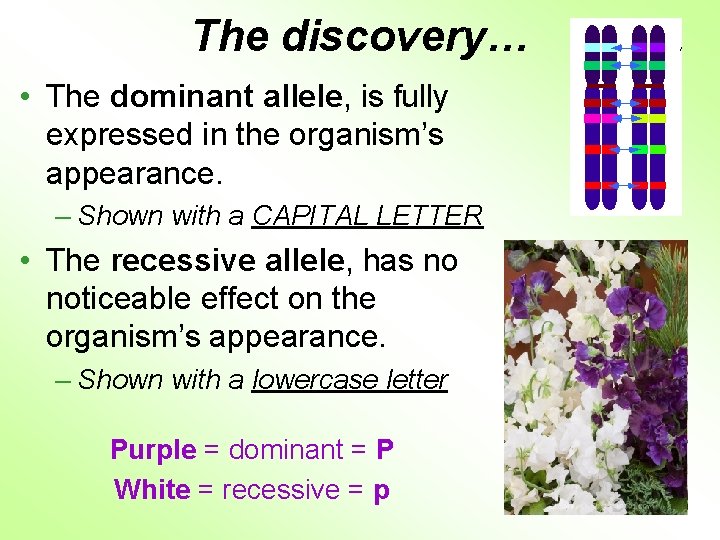 The discovery…

• The dominant allele, is fully expressed in the organism's appearance.
– Shown with a CAPITAL LETTER

• The recessive allele, has no noticeable effect on the organism's appearance.
– Shown with a lowercase letter

Purple = dominant = P
White = recessive = p